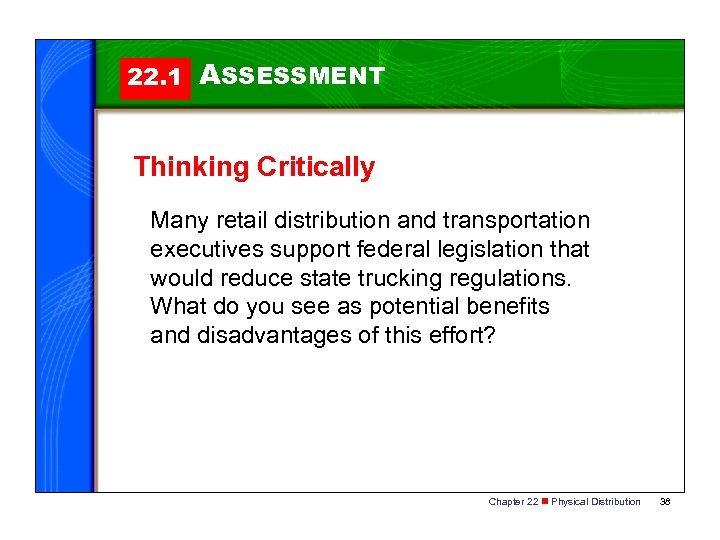 22.1 ASSESSMENT

Thinking Critically

Many retail distribution and transportation executives support federal legislation that would reduce state trucking regulations. What do you see as potential benefits and disadvantages of this effort?

Chapter 22 ■ Physical Distribution 38